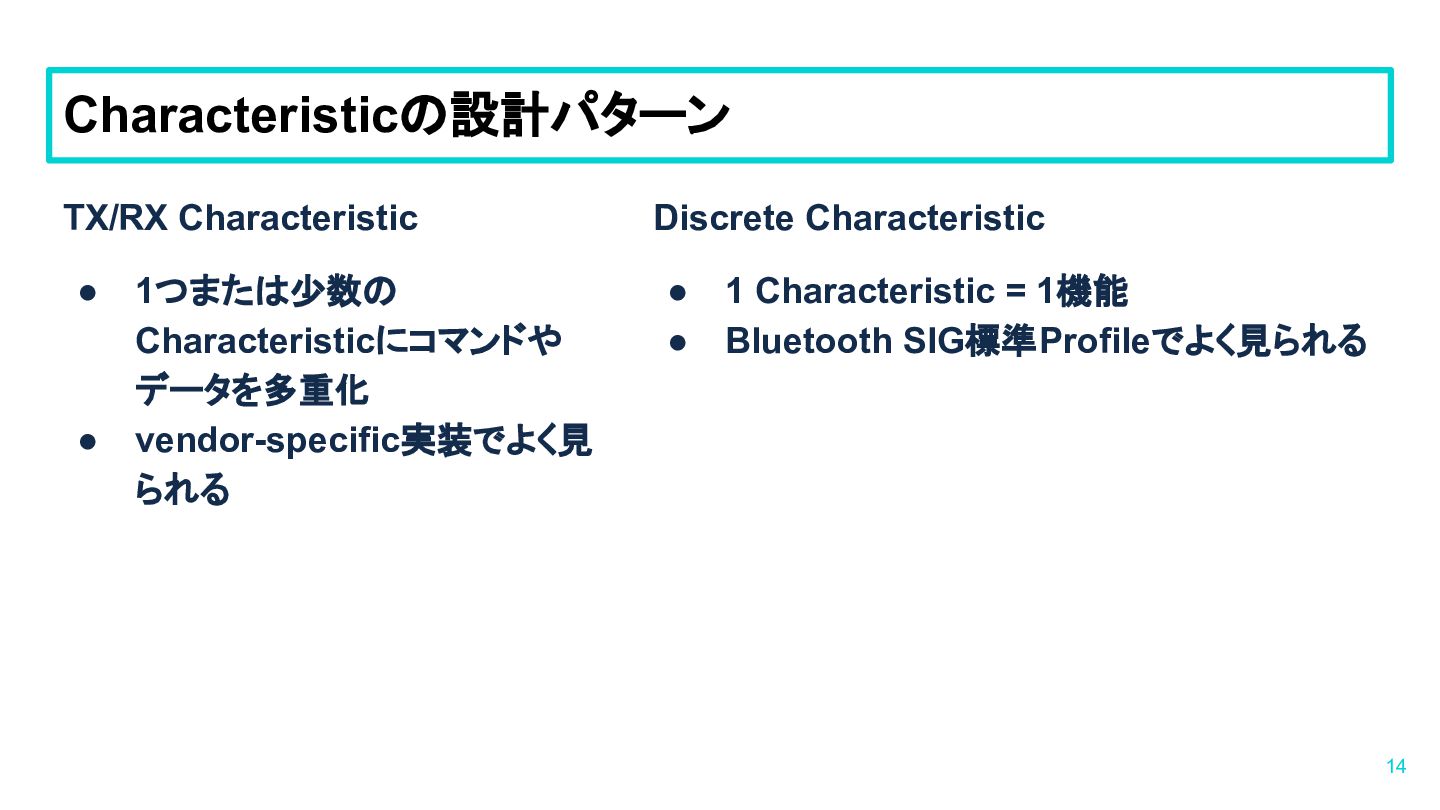 Characteristicの設計パターン

TX/RX Characteristic

• 1つまたは少数のCharacteristicにコマンドやデータを多重化
• vendor-specific実装でよく見られる

Discrete Characteristic

• 1 Characteristic = 1機能
• Bluetooth SIG標準Profileでよく見られる

14